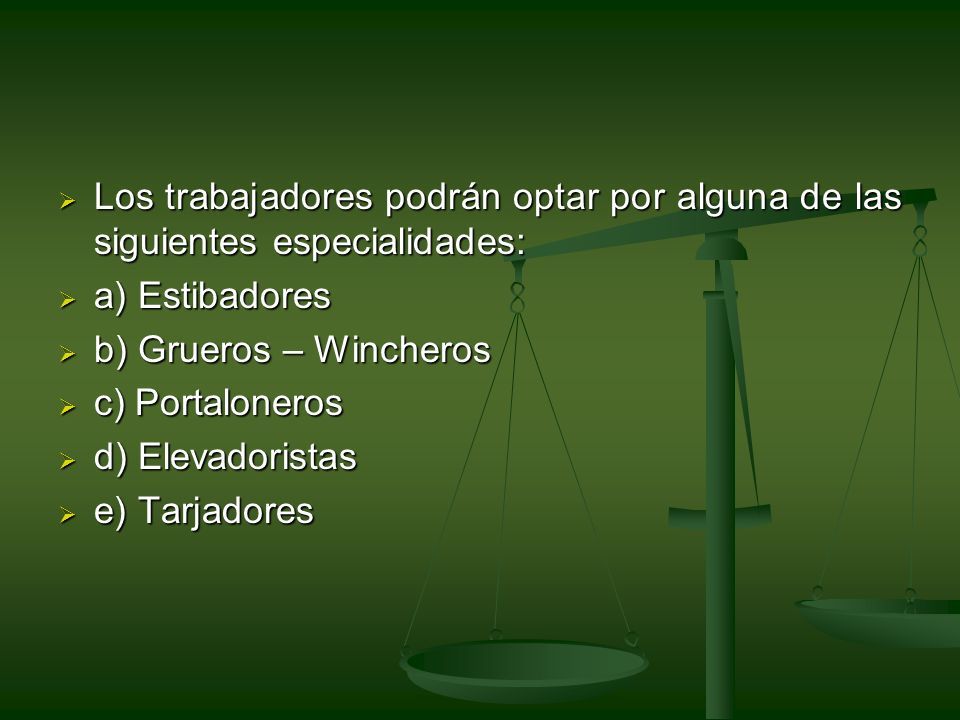 Los trabajadores podrán optar por alguna de las siguientes especialidades:

a) Estibadores

b) Grueros – Wincheros

c) Portaloneros

d) Elevadoristas

e) Tarjadores